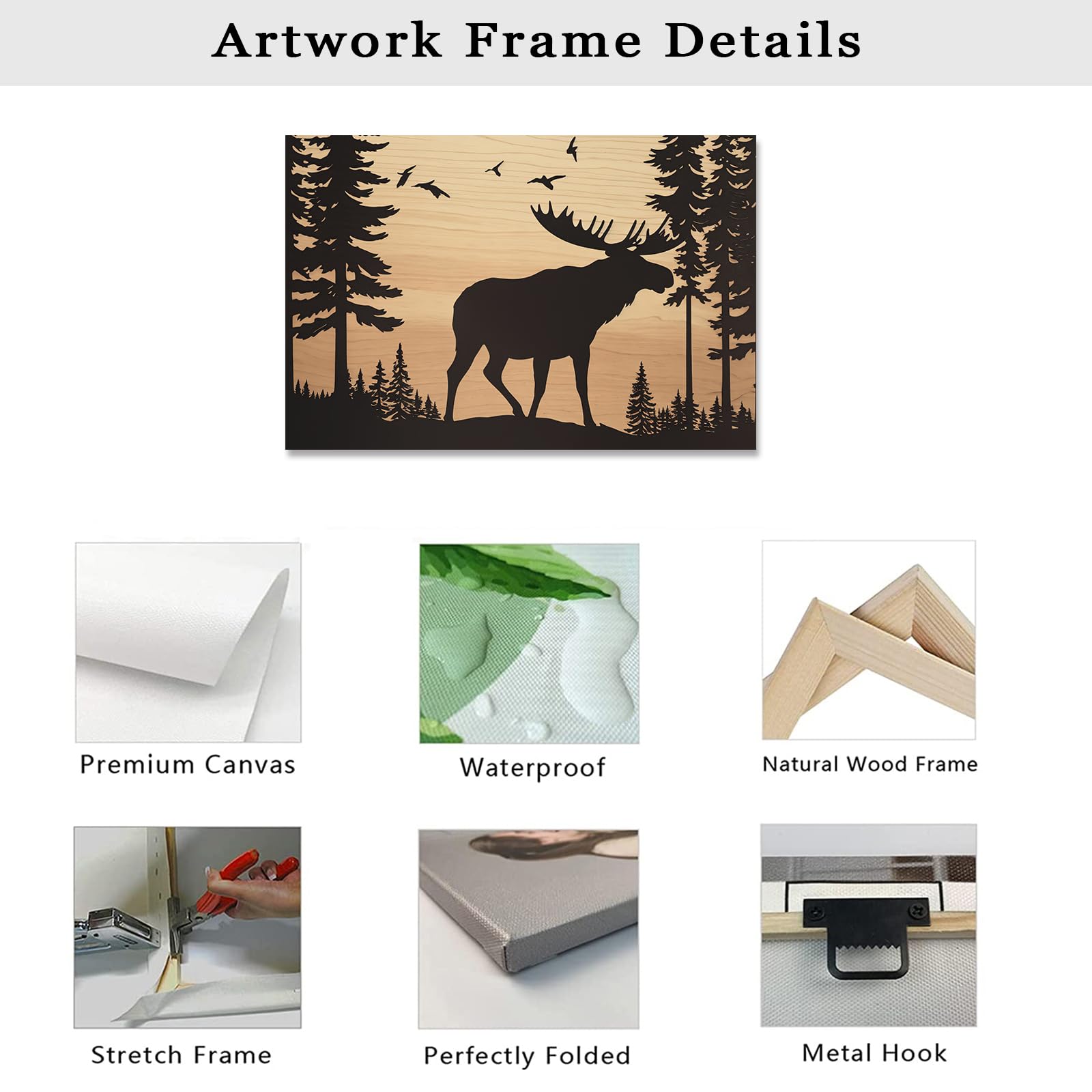 Artwork Frame Details

Premium Canvas

Waterproof

Natural Wood Frame

Stretch Frame

Perfectly Folded

Metal Hook